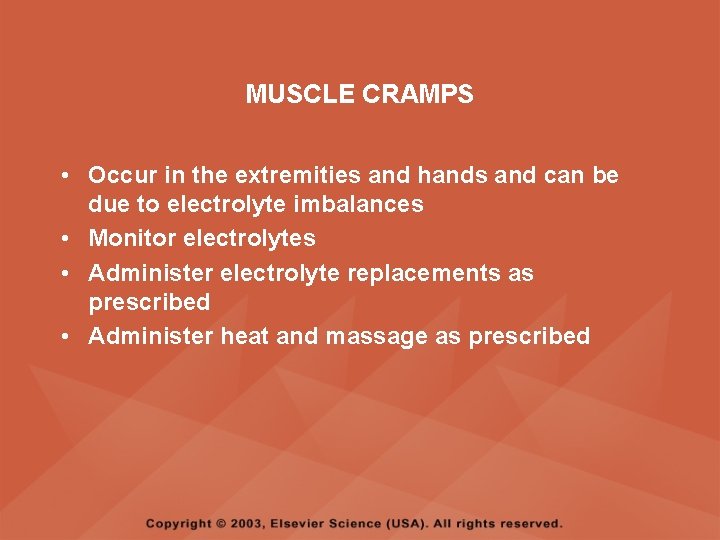 MUSCLE CRAMPS

• Occur in the extremities and hands and can be due to electrolyte imbalances
• Monitor electrolytes
• Administer electrolyte replacements as prescribed
• Administer heat and massage as prescribed

Copyright © 2003, Elsevier Science (USA). All rights reserved.